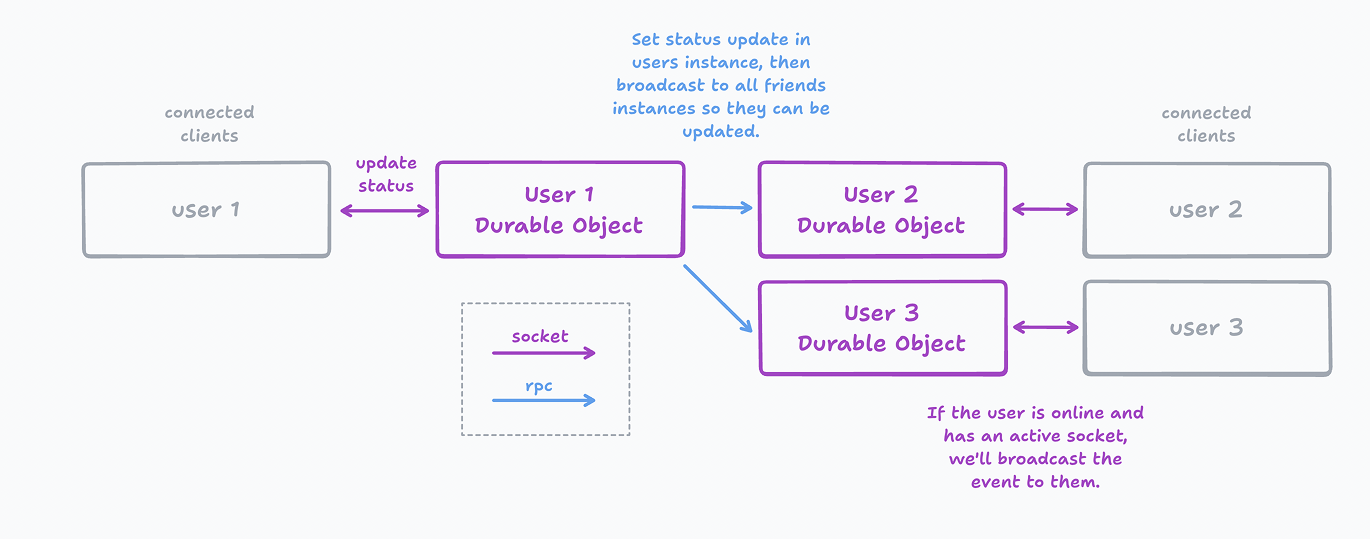 Set status update in users instance, then broadcast to all friends instances so they can be updated.

connected clients

user 1

update status

User 1
Durable Object

User 2
Durable Object

connected clients

user 2

User 3
Durable Object

user 3

socket

rpc

If the user is online and has an active socket, we'll broadcast the event to them.